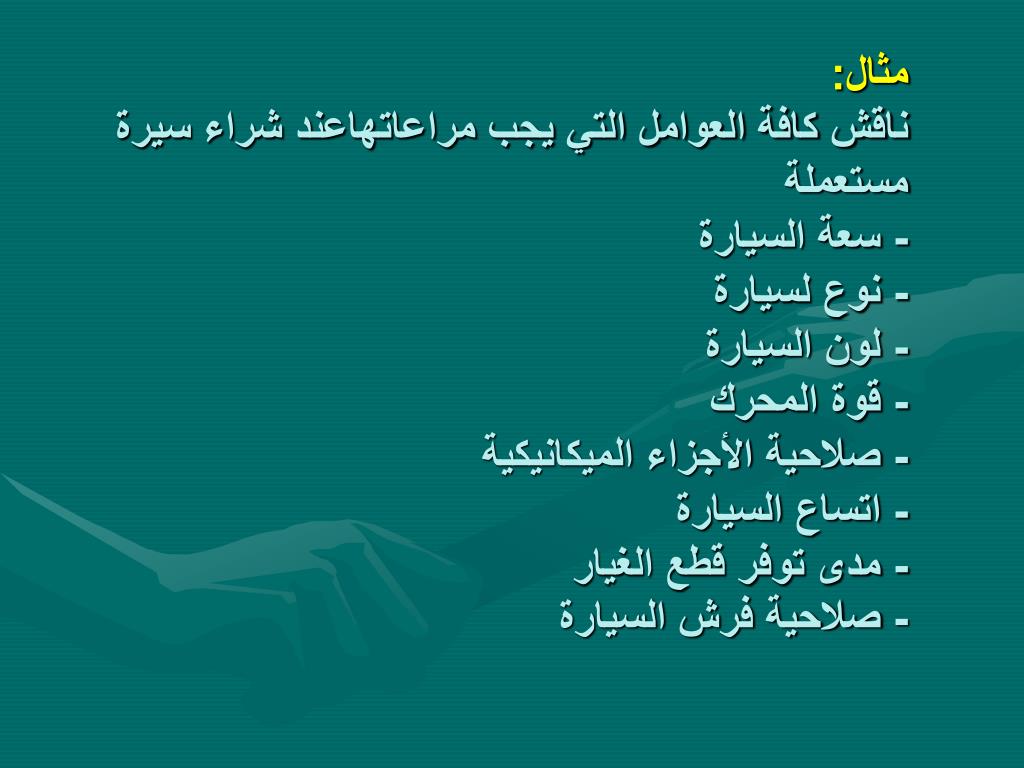 مثال:
ناقش كافة العوامل التي يجب مراعاتهاعند شراء سيرة مستعملة
- سعة السيارة
- نوع لسيارة
- لون السيارة
- قوة المحرك
- صلاحية الأجزاء الميكانيكية
- اتساع السيارة
- مدى توفر قطع الغيار
- صلاحية فرش السيارة